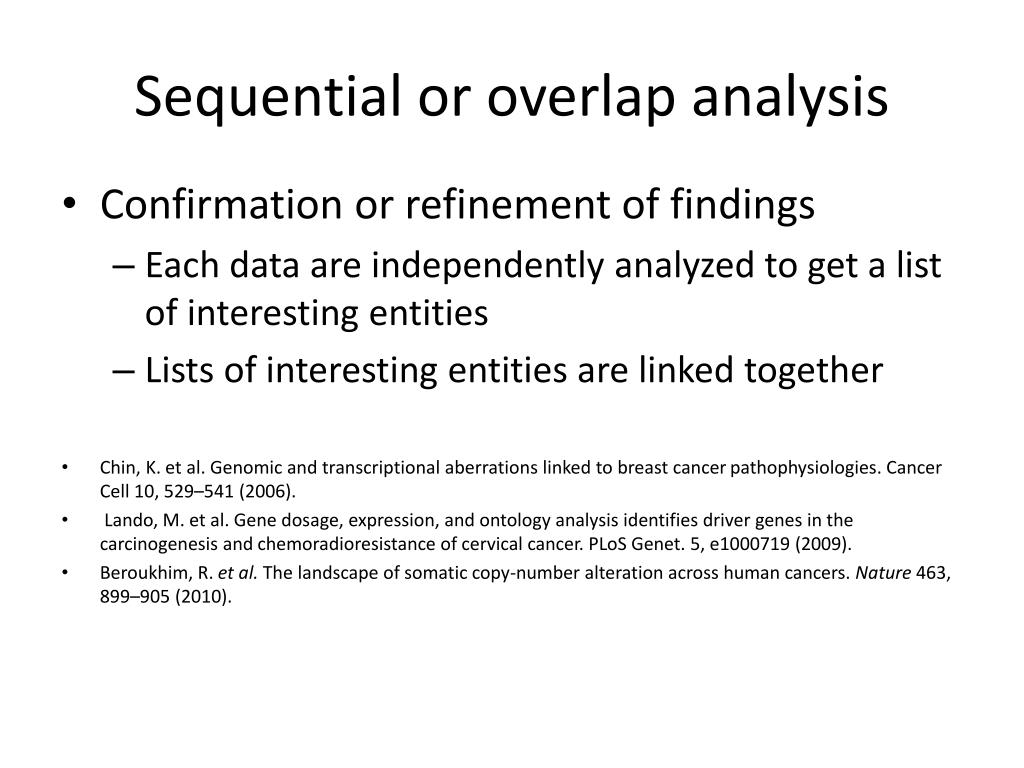 Sequential or overlap analysis

• Confirmation or refinement of findings
– Each data are independently analyzed to get a list of interesting entities
– Lists of interesting entities are linked together

• Chin, K. et al. Genomic and transcriptional aberrations linked to breast cancer pathophysiologies. Cancer Cell 10, 529–541 (2006).
• Lando, M. et al. Gene dosage, expression, and ontology analysis identifies driver genes in the carcinogenesis and chemoradioresistance of cervical cancer. PLoS Genet. 5, e1000719 (2009).
• Beroukhim, R. et al. The landscape of somatic copy-number alteration across human cancers. Nature 463, 899–905 (2010).